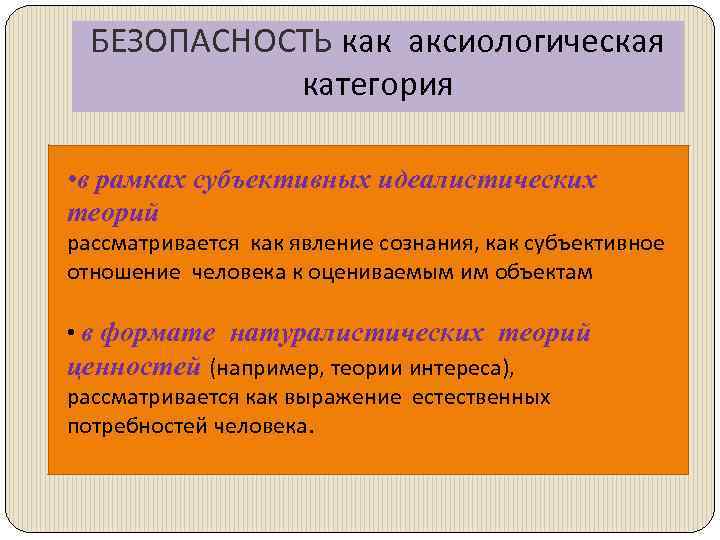 БЕЗОПАСНОСТЬ как аксиологическая категория

•в рамках субъективных идеалистических теорий рассматривается как явление сознания, как субъективное отношение человека к оцениваемым им объектам

• в формате натуралистических теорий ценностей (например, теории интереса), рассматривается как выражение естественных потребностей человека.